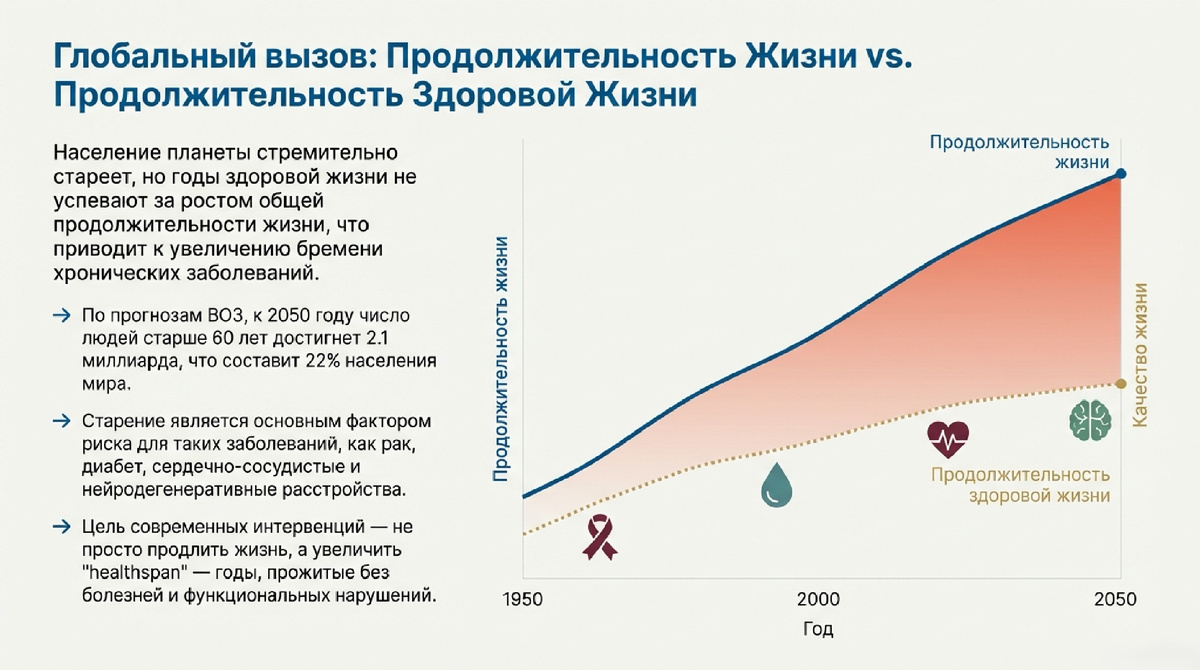 Глобальный вызов: Продолжительность Жизни vs. Продолжительность Здоровой Жизни

Население планеты стремительно стареет, но годы здоровой жизни не успевают за ростом общей продолжительности жизни, что приводит к увеличению бремени хронических заболеваний.

→ По прогнозам ВОЗ, к 2050 году число людей старше 60 лет достигнет 2.1 миллиарда, что составит 22% населения мира.

→ Старение является основным фактором риска для таких заболеваний, как рак, диабет, сердечно-сосудистые и нейродегенеративные расстройства.

→ Цель современных интервенций — не просто продлить жизнь, а увеличить "healthspan" — годы, прожитые без болезней и функциональных нарушений.

Продолжительность жизни

Продолжительность жизни

Качество жизни

Продолжительность здоровой жизни

1950

2000

2050

Год